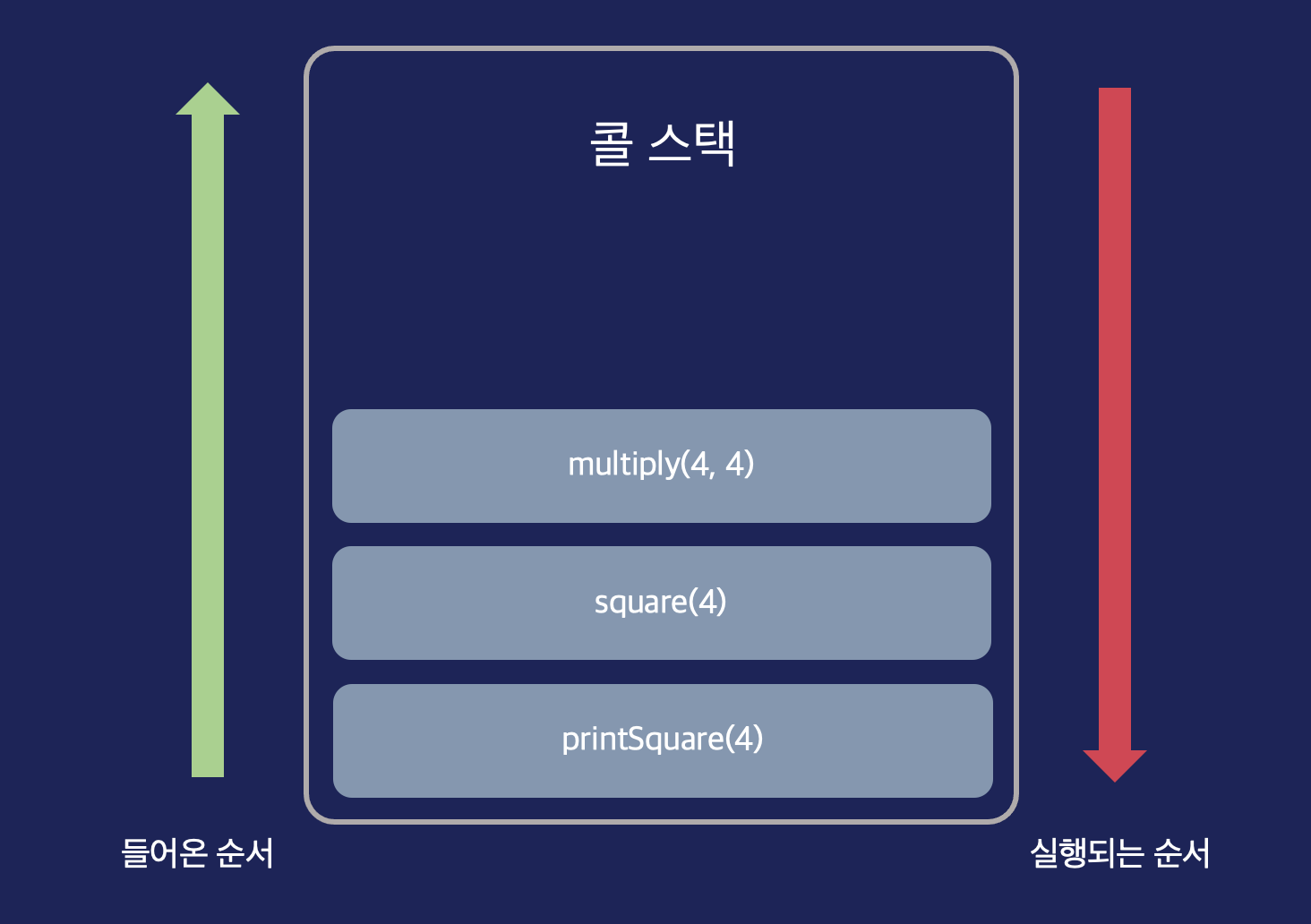 콜 스택

multiply(4, 4)

square(4)

printSquare(4)

들어온 순서

실행되는 순서